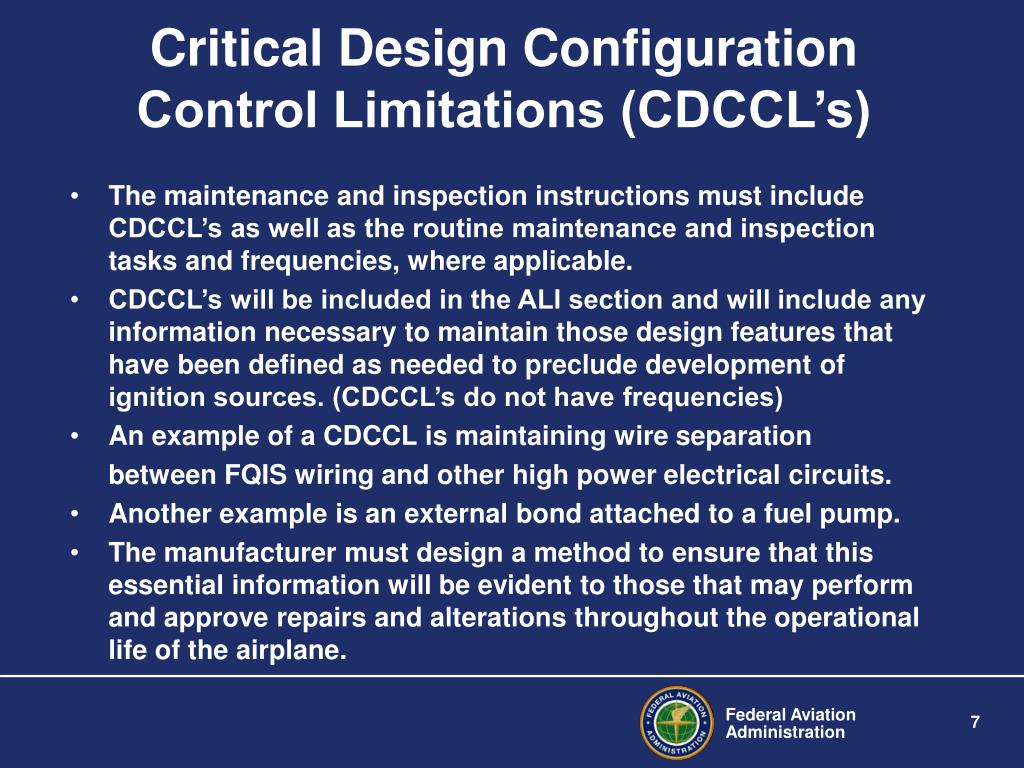 Critical Design Configuration Control Limitations (CDCCL's)

• The maintenance and inspection instructions must include CDCCL's as well as the routine maintenance and inspection tasks and frequencies, where applicable.
• CDCCL's will be included in the ALI section and will include any information necessary to maintain those design features that have been defined as needed to preclude development of ignition sources. (CDCCL's do not have frequencies)
• An example of a CDCCL is maintaining wire separation between FQIS wiring and other high power electrical circuits.
• Another example is an external bond attached to a fuel pump.
• The manufacturer must design a method to ensure that this essential information will be evident to those that may perform and approve repairs and alterations throughout the operational life of the airplane.

FEDERAL AVIATION ADMINISTRATION

Federal Aviation Administration

7